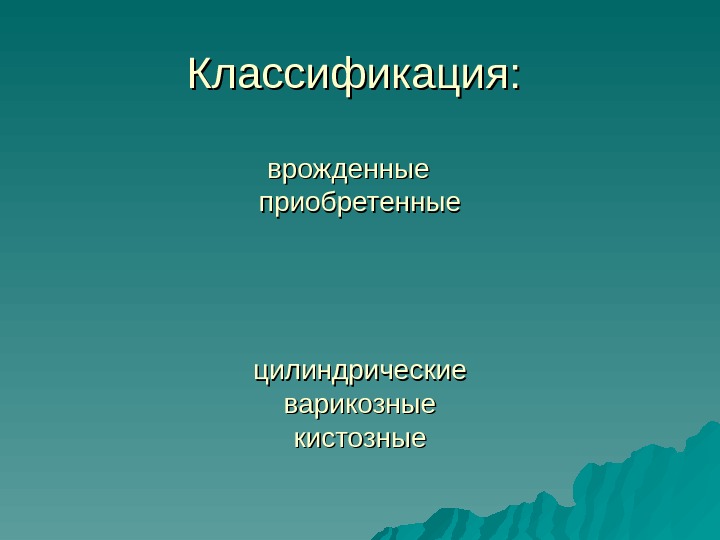 Классификация:

врожденные
приобретенные

цилиндрические
варикозные
кистозные